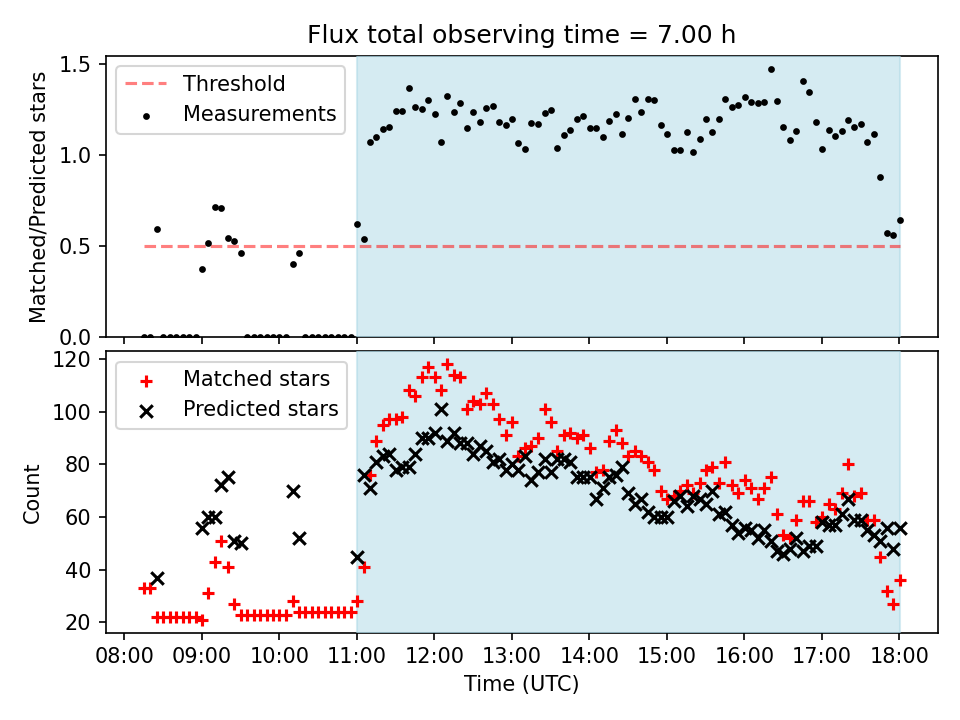 Flux total observing time = 7.00 h

Threshold
Measurements

Matched/Predicted stars

1.5
1.0
0.5
0.0

Matched stars
Predicted stars

Count

120
100
80
60
40
20

08:00 09:00 10:00 11:00 12:00 13:00 14:00 15:00 16:00 17:00 18:00

Time (UTC)